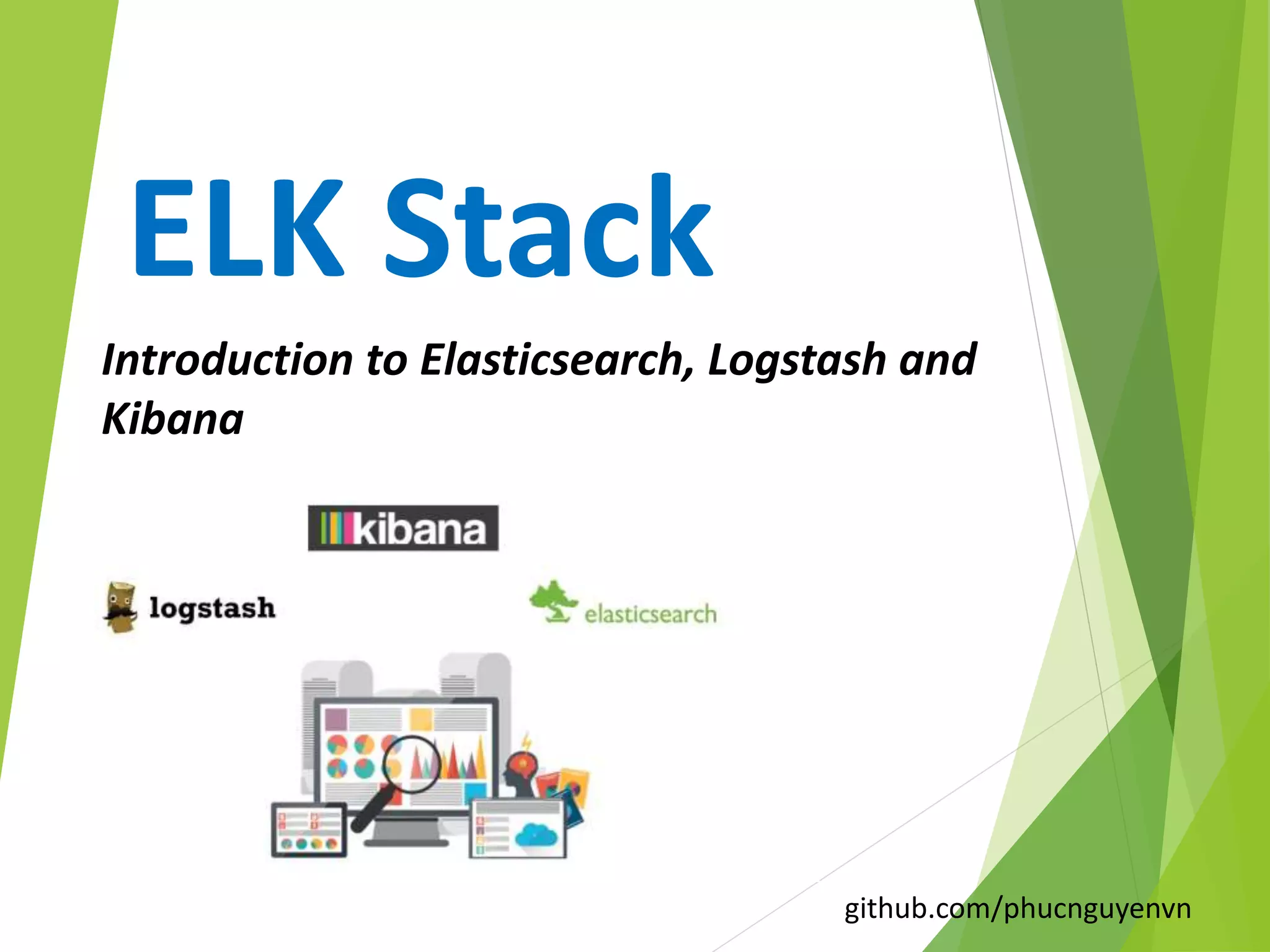 ELK Stack

Introduction to Elasticsearch, Logstash and Kibana

kibana

logstash

elasticsearch

github.com/phucnguyenvn